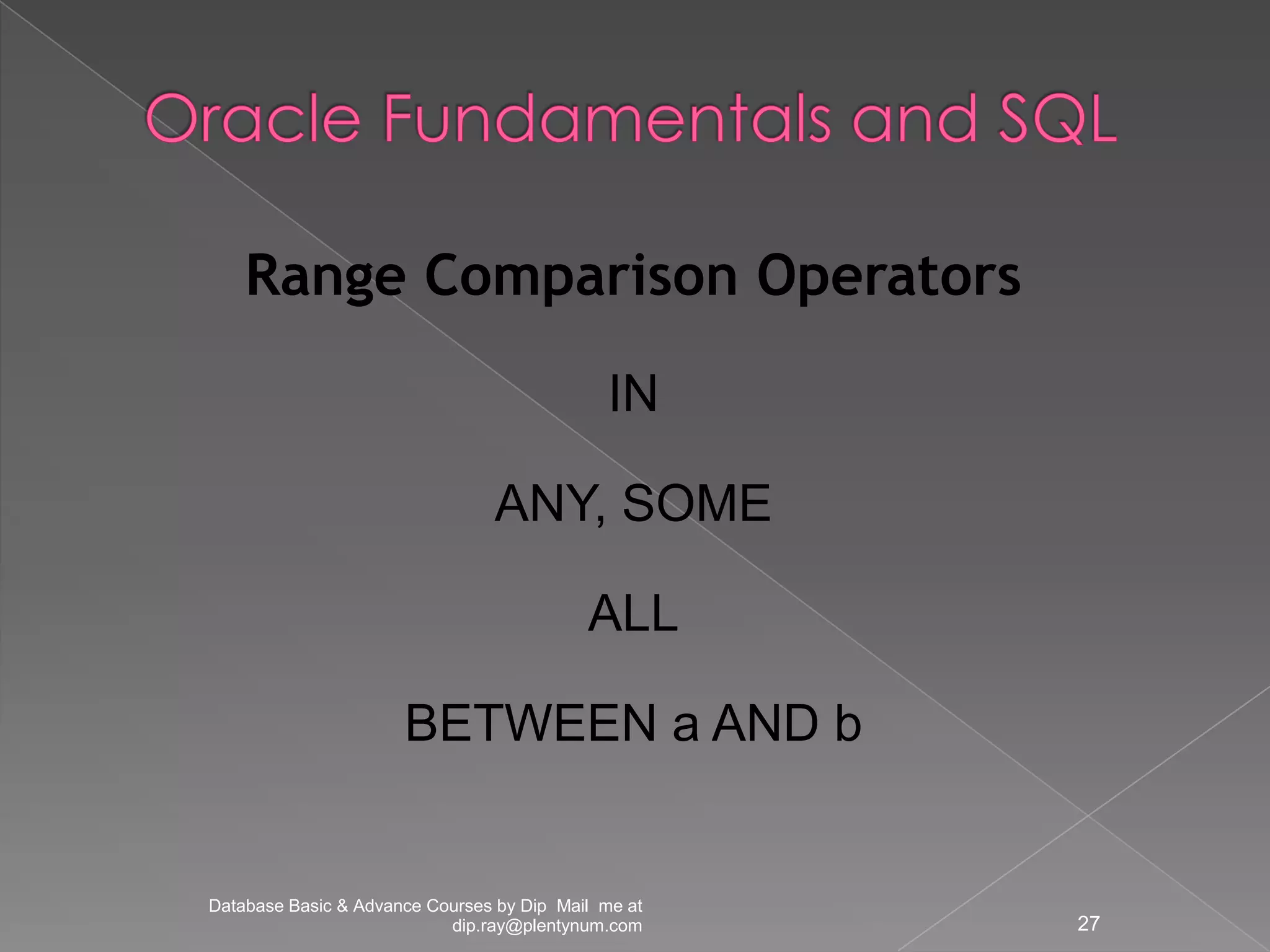 Oracle Fundamentals and SQL

Range Comparison Operators

IN

ANY, SOME

ALL

BETWEEN a AND b

Database Basic & Advance Courses by Dip Mail me at dip.ray@plentynum.com

27